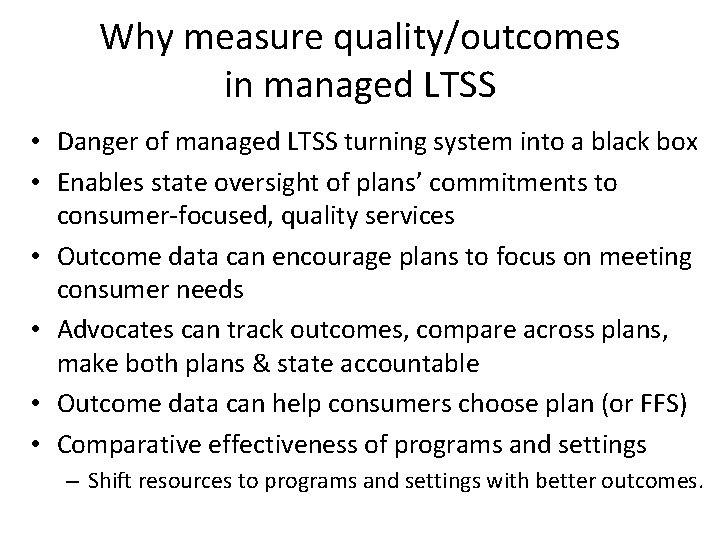 Why measure quality/outcomes in managed LTSS

• Danger of managed LTSS turning system into a black box
• Enables state oversight of plans' commitments to consumer-focused, quality services
• Outcome data can encourage plans to focus on meeting consumer needs
• Advocates can track outcomes, compare across plans, make both plans & state accountable
• Outcome data can help consumers choose plan (or FFS)
• Comparative effectiveness of programs and settings
– Shift resources to programs and settings with better outcomes.